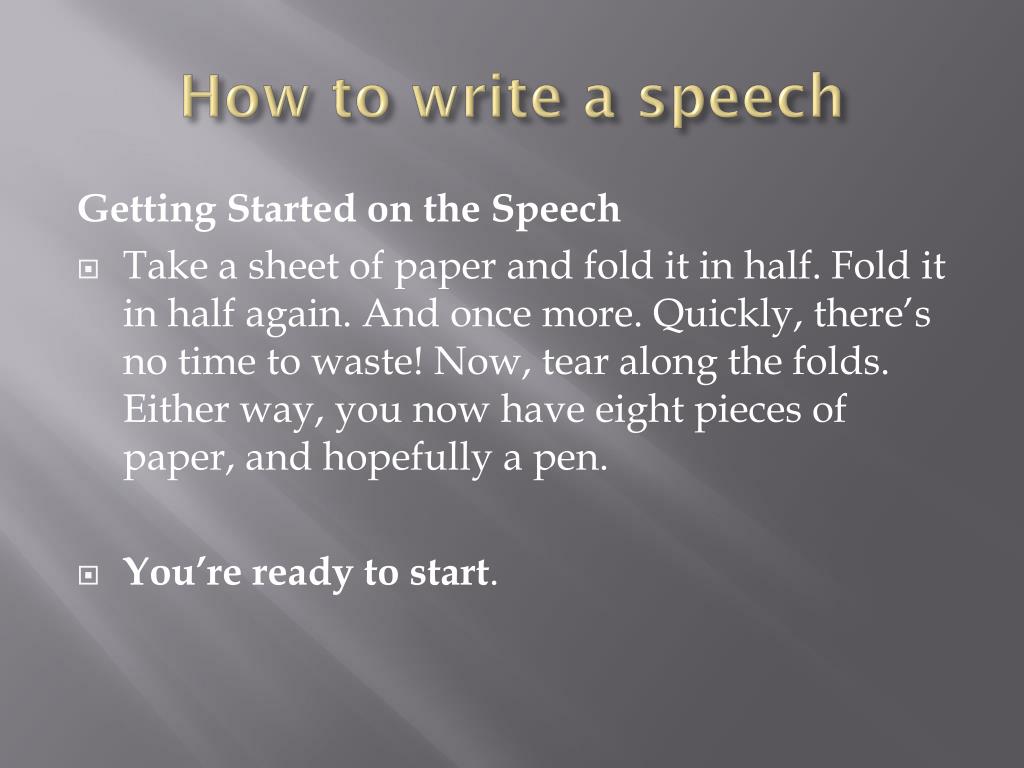 How to write a speech

Getting Started on the Speech

Take a sheet of paper and fold it in half. Fold it in half again. And once more. Quickly, there's no time to waste! Now, tear along the folds. Either way, you now have eight pieces of paper, and hopefully a pen.

You're ready to start.